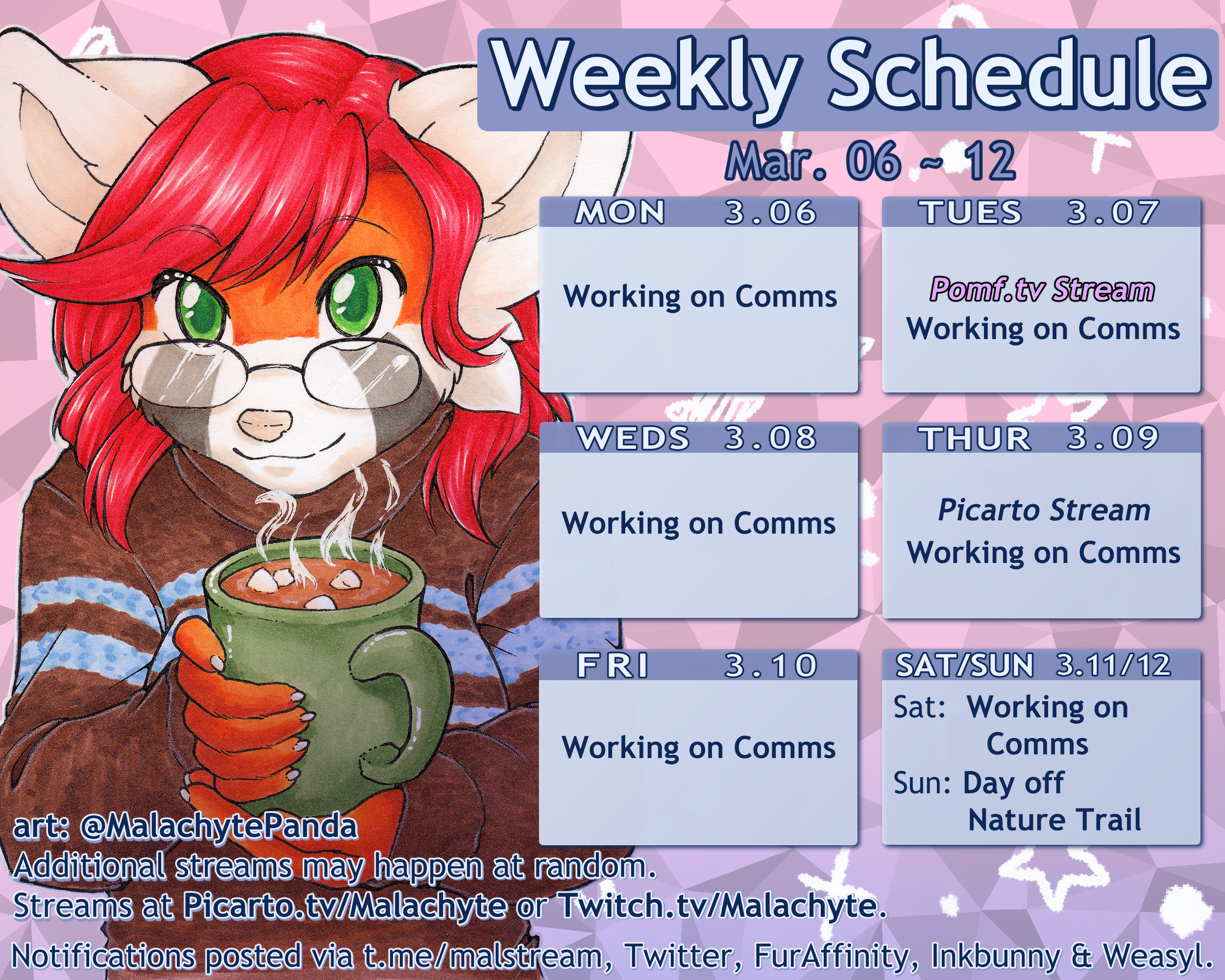 Weekly Schedule

Mar. 06 ~ 12

MON 3.06

Working on Comms

TUES 3.07

Pomf.tv Stream
Working on Comms

WEDS 3.08

Working on Comms

THUR 3.09

Picarto Stream
Working on Comms

FRI 3.10

Working on Comms

SAT/SUN 3.11/12

Sat: Working on Comms
Sun: Day off
Nature Trail

art: @MalachytePanda
Additional streams may happen at random.
Streams at Picarto.tv/Malachyte or Twitch.tv/Malachyte.
Notifications posted via t.me/malstream, Twitter, FurAffinity, Inkbunny & Weasyl.